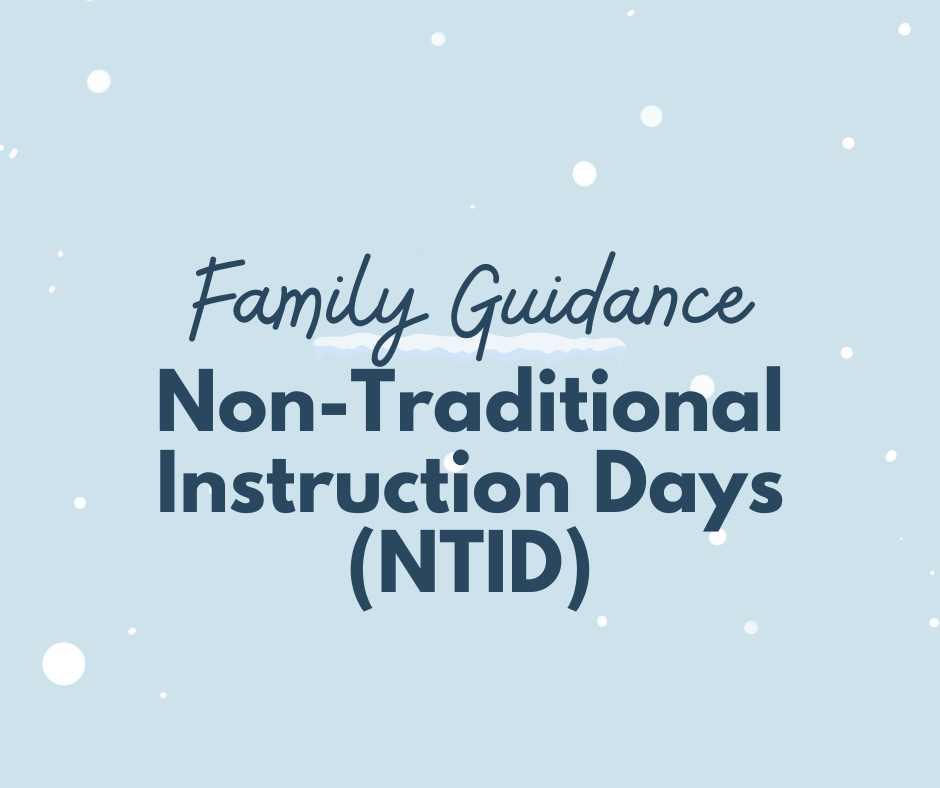 Family Guidance
Non-Traditional Instruction Days (NTID)